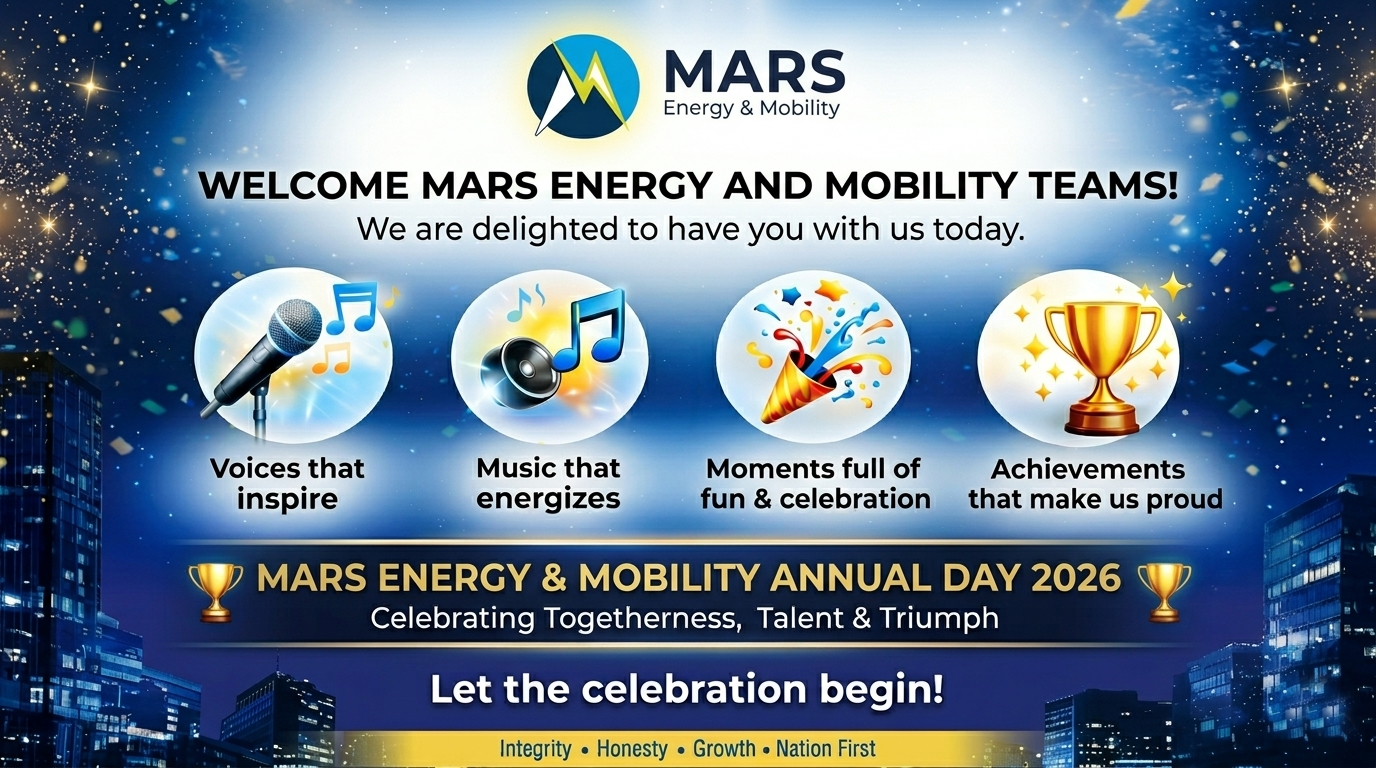 MARS
Energy & Mobility

WELCOME MARS ENERGY AND MOBILITY TEAMS!
We are delighted to have you with us today.

Voices that inspire

Music that energizes

Moments full of fun & celebration

Achievements that make us proud

MARS ENERGY & MOBILITY ANNUAL DAY 2026
Celebrating Togetherness, Talent & Triumph

Let the celebration begin!

Integrity • Honesty • Growth • Nation First